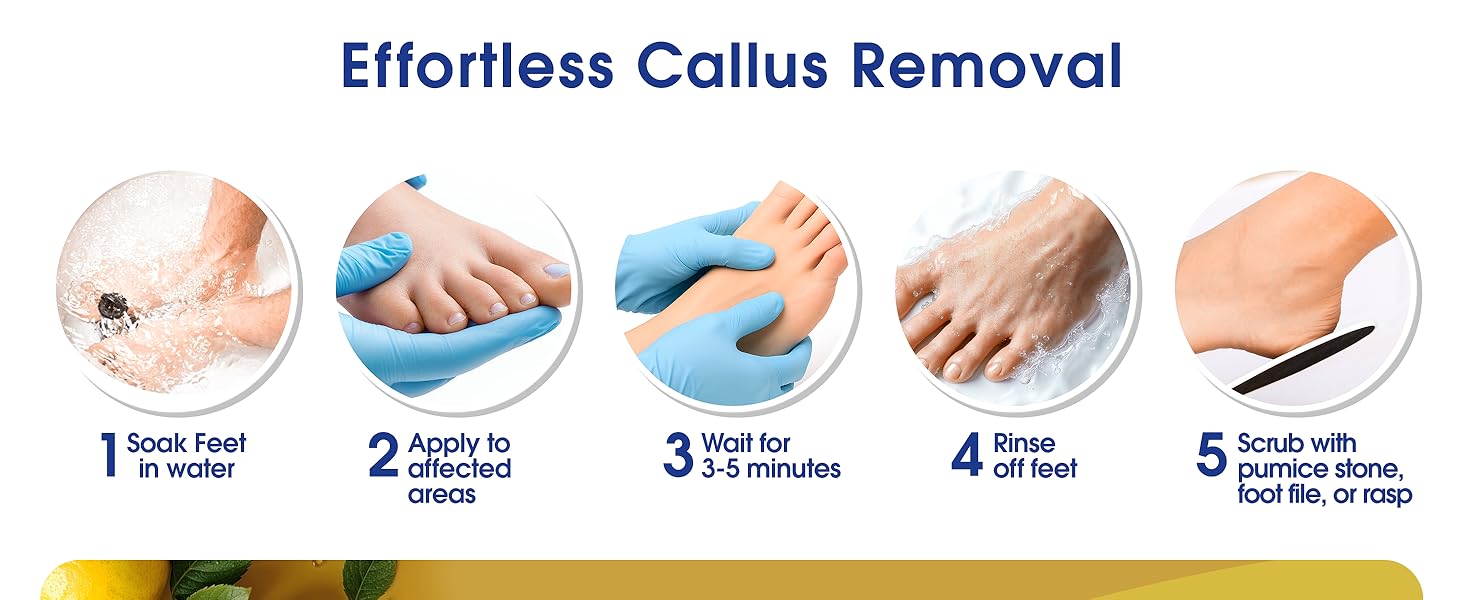 Effortless Callus Removal

1 Soak Feet in water

2 Apply to affected areas

3 Wait for 3-5 minutes

4 Rinse off feet

5 Scrub with pumice stone, foot file, or rasp